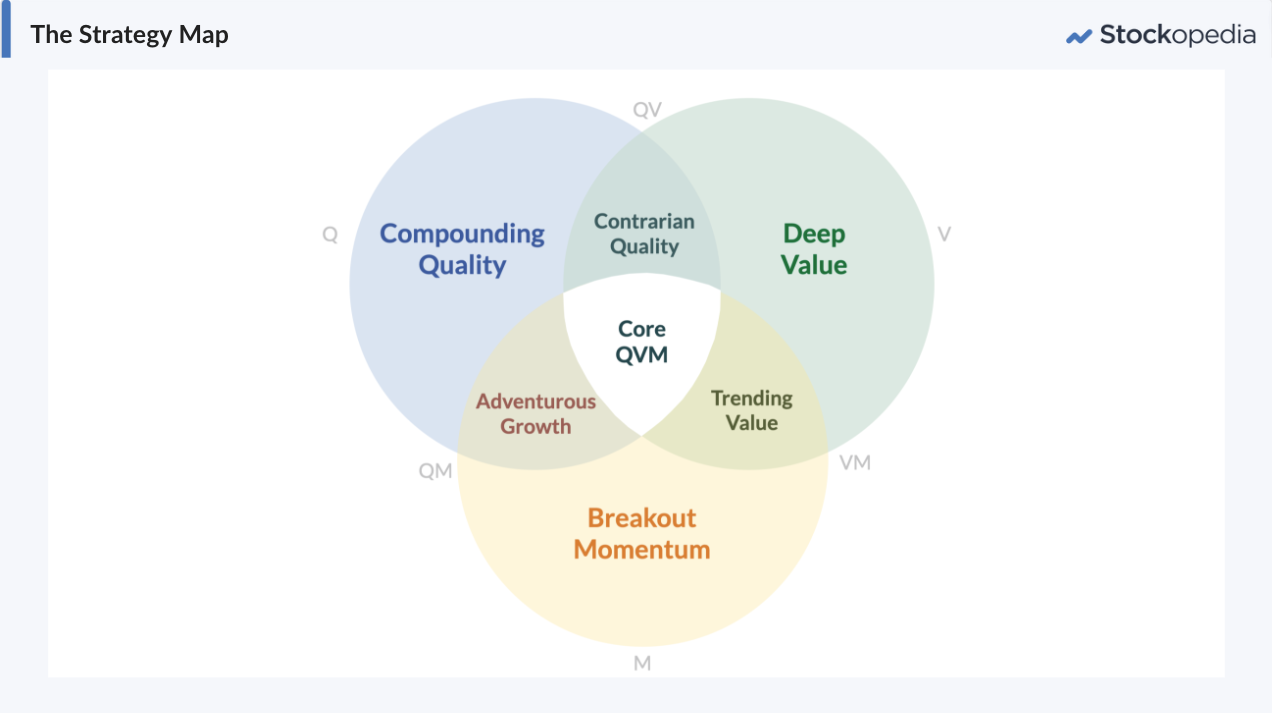 The Strategy Map

Stockopedia

QV

Q

Compounding Quality

Contrarian Quality

Deep Value

V

Core QVM

Adventurous Growth

Trending Value

QM

VM

Breakout Momentum

M